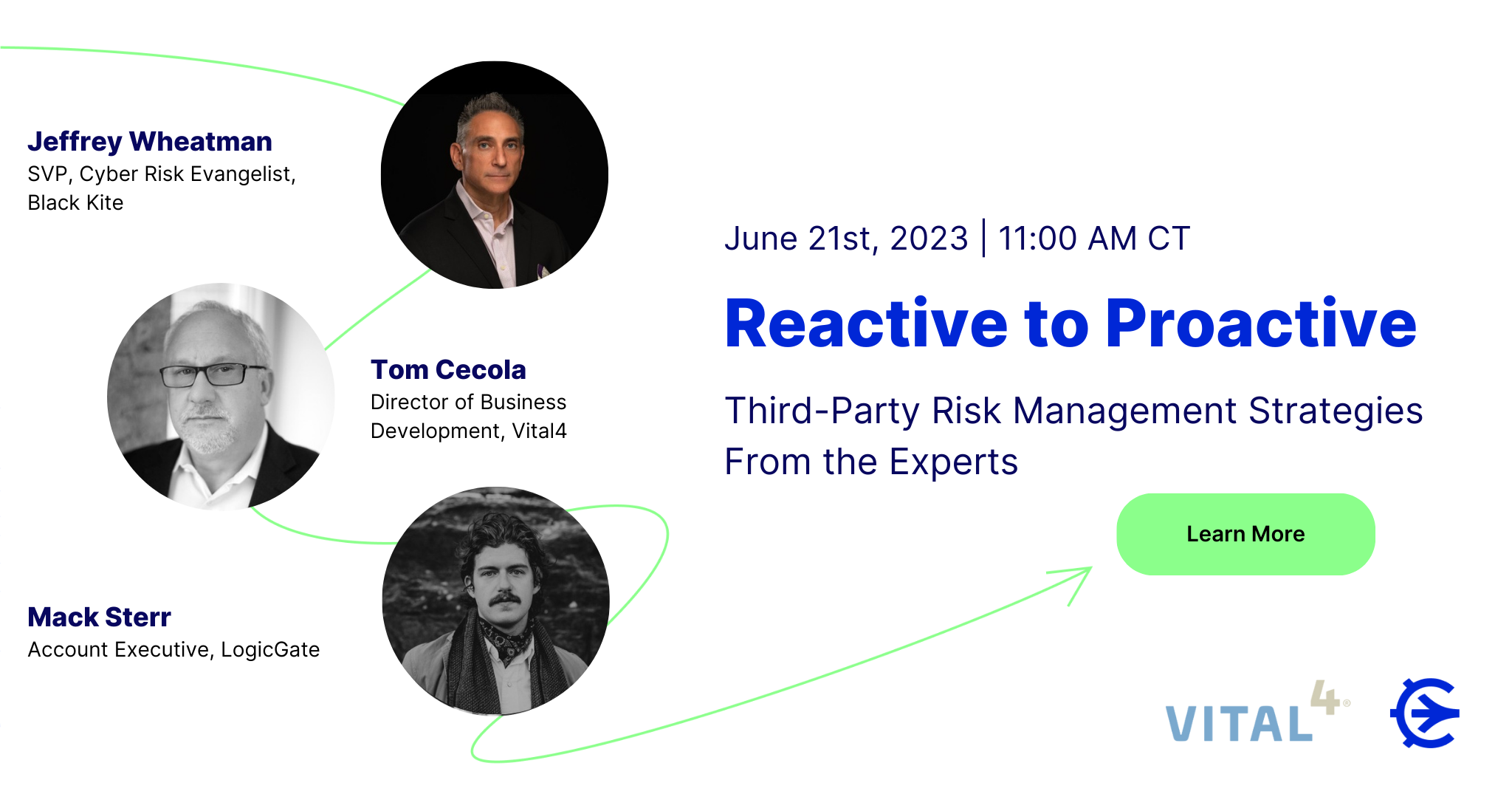 Jeffrey Wheatman
SVP, Cyber Risk Evangelist, Black Kite

Tom Cecola
Director of Business Development, Vital4

Mack Sterr
Account Executive, LogicGate

June 21st, 2023 | 11:00 AM CT

Reactive to Proactive

Third-Party Risk Management Strategies From the Experts

Learn More

VITAL4®